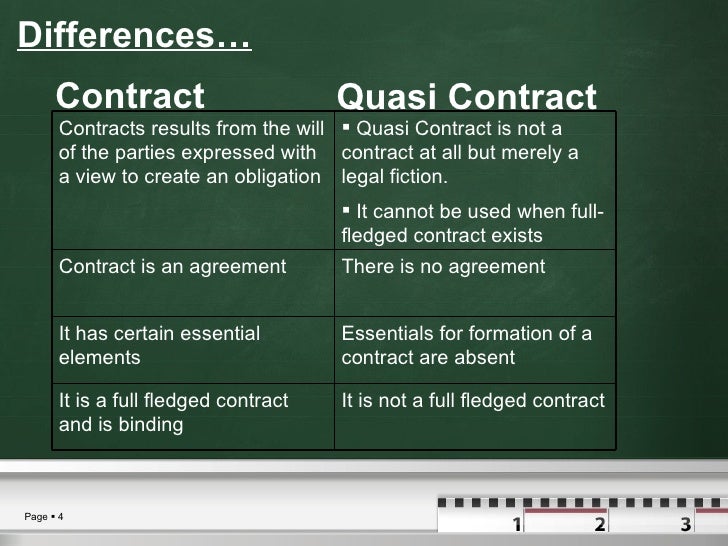 Differences…

| Contract | Quasi Contract |
|---|---|
| Contracts results from the will of the parties expressed with a view to create an obligation | ▪ Quasi Contract is not a contract at all but merely a legal fiction. ▪ It cannot be used when full-fledged contract exists |
| Contract is an agreement | There is no agreement |
| It has certain essential elements | Essentials for formation of a contract are absent |
| It is a full fledged contract and is binding | It is not a full fledged contract |

Page ▪ 4

1 2 3